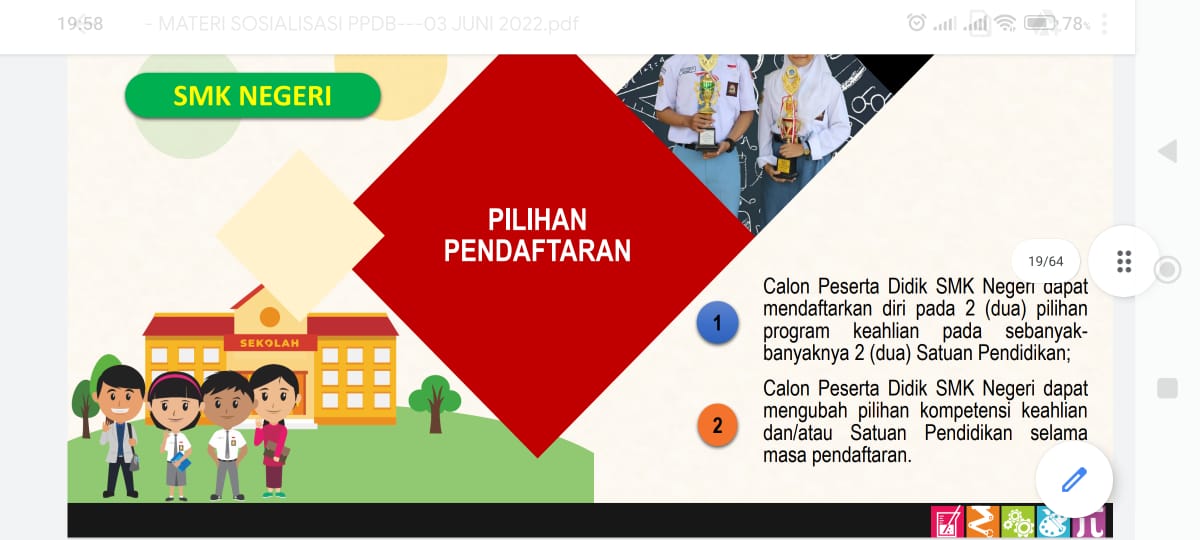 19:58 - MATERI SOSIALISASI PPDB---03 JUNI 2022.pdf

78

SMK NEGERI

PILIHAN PENDAFTARAN

SEKOLAH

19/64

1 Calon Peserta Didik SMK Negeri dapat mendaftarkan diri pada 2 (dua) pilihan program keahlian pada sebanyak-banyaknya 2 (dua) Satuan Pendidikan;

2 Calon Peserta Didik SMK Negeri dapat mengubah pilihan kompetensi keahlian dan/atau Satuan Pendidikan selama masa pendaftaran.